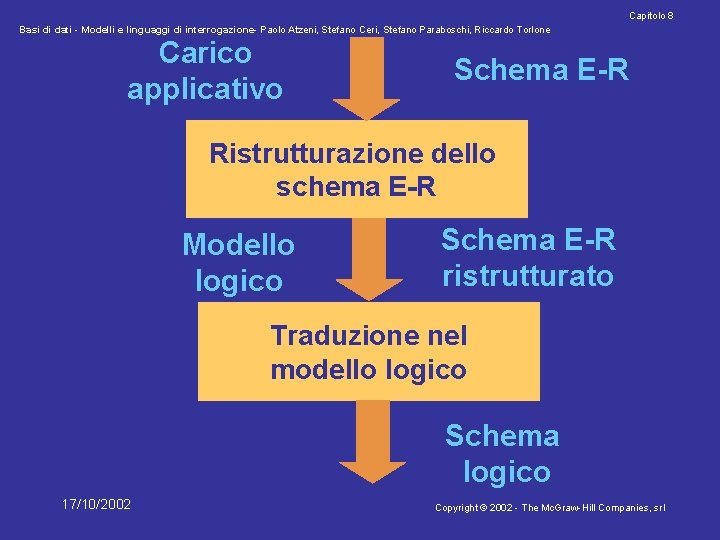 Capitolo 8

Basi di dati - Modelli e linguaggi di interrogazione- Paolo Atzeni, Stefano Ceri, Stefano Paraboschi, Riccardo Torlone

Carico applicativo

Schema E-R

Ristrutturazione dello schema E-R

Modello logico

Schema E-R ristrutturato

Traduzione nel modello logico

Schema logico

17/10/2002

Copyright © 2002 - The McGraw-Hill Companies, srl